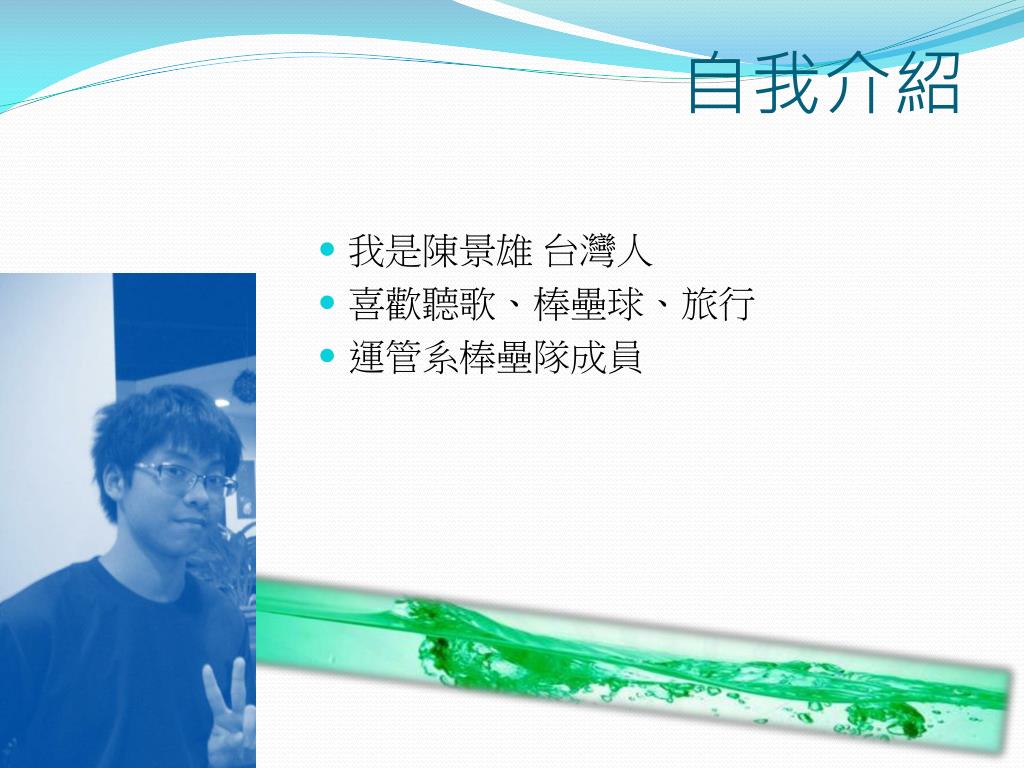 自我介紹

- 我是陳景雄 台灣人
- 喜歡聽歌、棒壘球、旅行
- 運管系棒壘隊成員